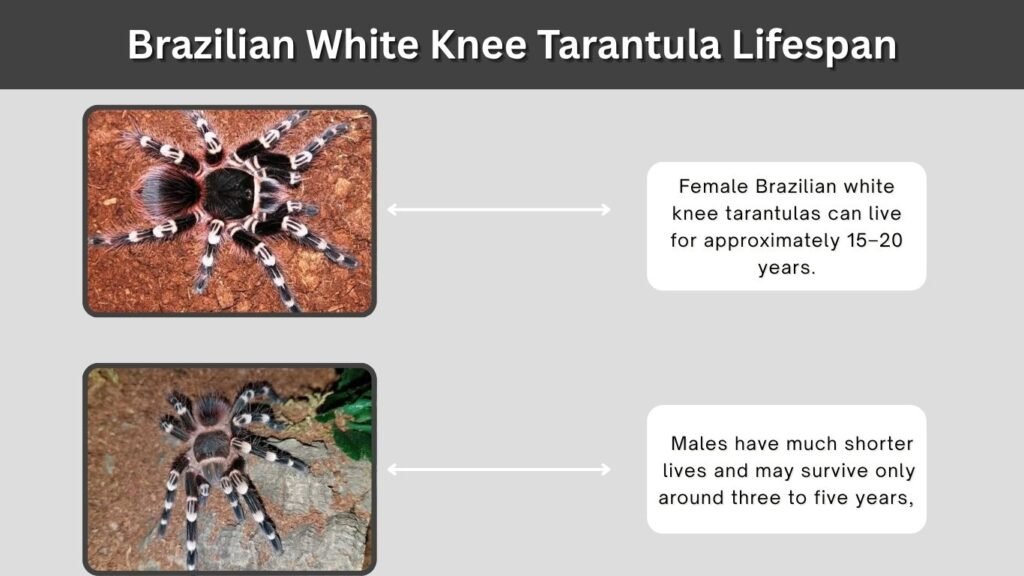 Brazilian White Knee Tarantula Lifespan

Female Brazilian white knee tarantulas can live for approximately 15–20 years.

Males have much shorter lives and may survive only around three to five years,